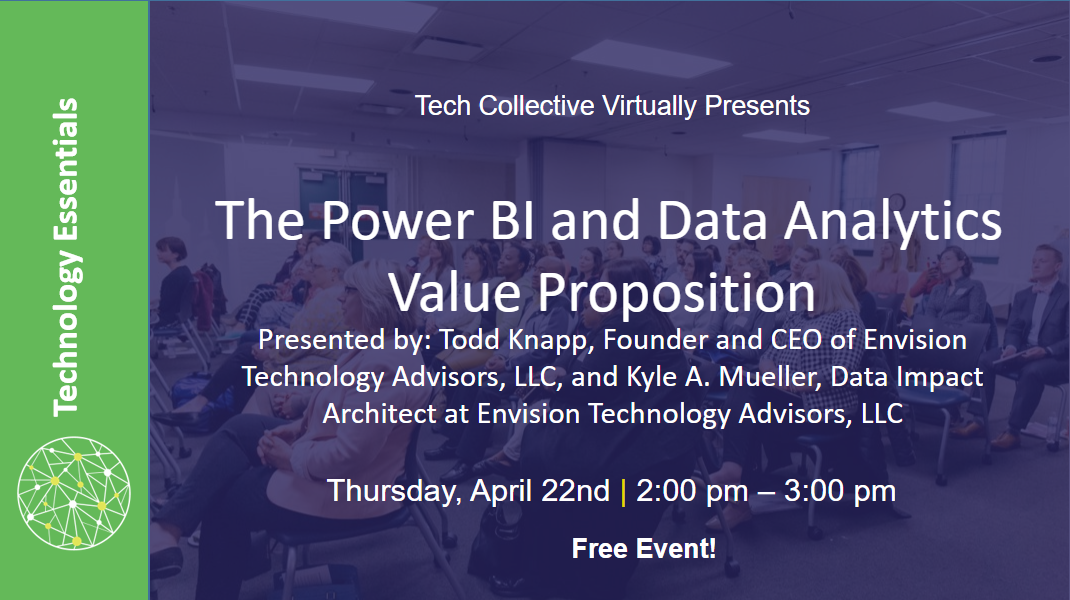 Technology Essentials

Tech Collective Virtually Presents

The Power BI and Data Analytics Value Proposition

Presented by: Todd Knapp, Founder and CEO of Envision Technology Advisors, LLC, and Kyle A. Mueller, Data Impact Architect at Envision Technology Advisors, LLC

Thursday, April 22nd | 2:00 pm – 3:00 pm

Free Event!